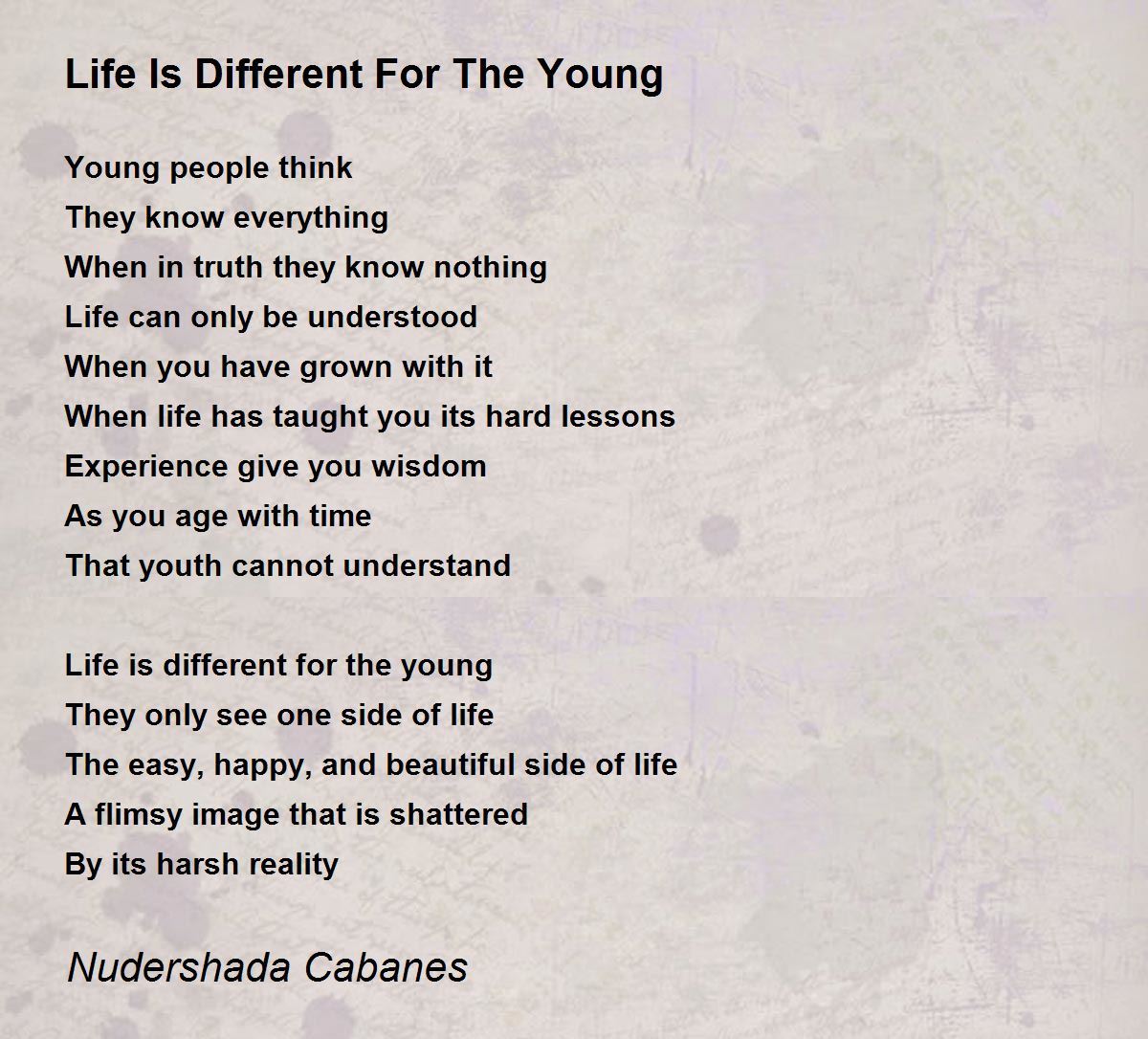 Life Is Different For The Young

Young people think
They know everything
When in truth they know nothing
Life can only be understood
When you have grown with it
When life has taught you its hard lessons
Experience give you wisdom
As you age with time
That youth cannot understand

Life is different for the young
They only see one side of life
The easy, happy, and beautiful side of life
A flimsy image that is shattered
By its harsh reality

Nudershada Cabanes